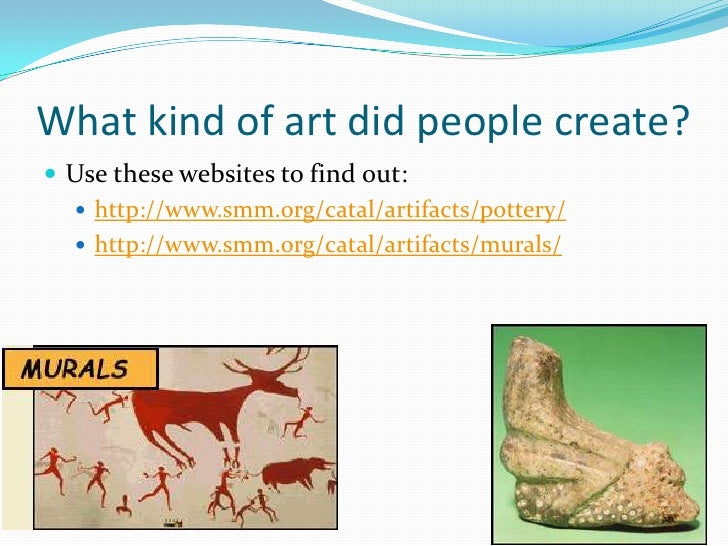 What kind of art did people create?

Use these websites to find out:

http://www.smm.org/catal/artifacts/pottery/

http://www.smm.org/catal/artifacts/murals/

MURALS